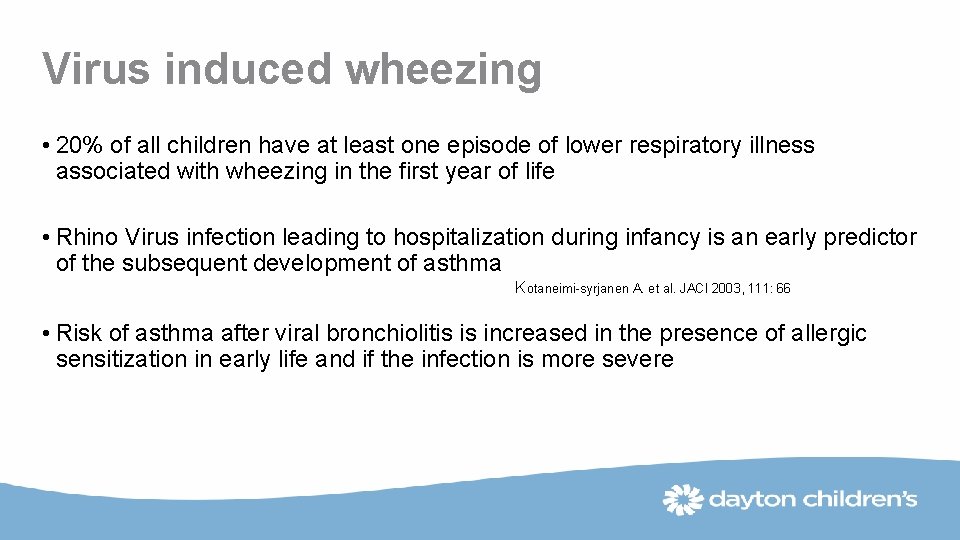 Virus induced wheezing

• 20% of all children have at least one episode of lower respiratory illness associated with wheezing in the first year of life

• Rhino Virus infection leading to hospitalization during infancy is an early predictor of the subsequent development of asthma

Kotaneimi-syrjanen A. et al. JACI 2003, 111: 66

• Risk of asthma after viral bronchiolitis is increased in the presence of allergic sensitization in early life and if the infection is more severe

dayton children's